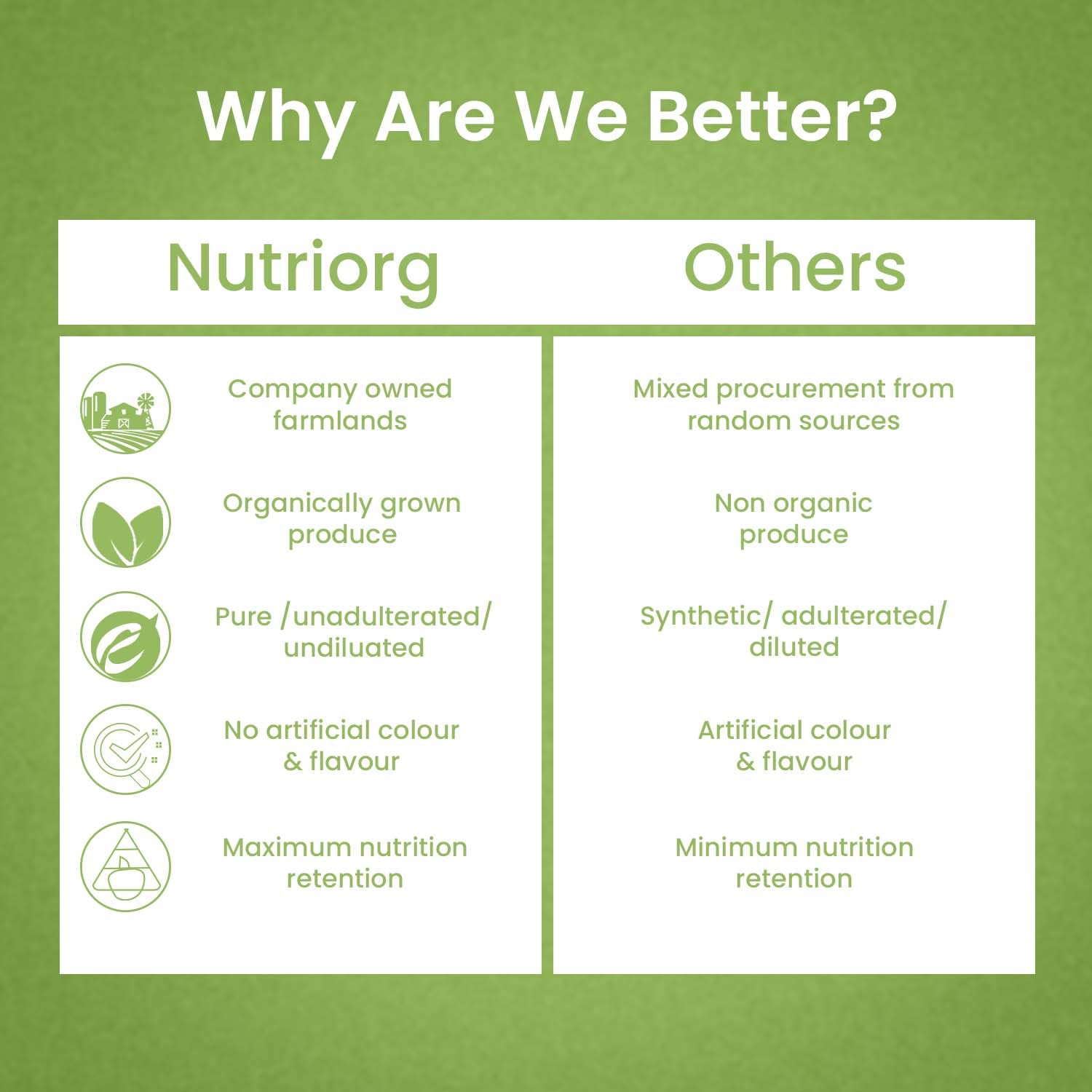 Why Are We Better?

| Nutriorg | Others |
|---|---|
| Company owned farmlands | Mixed procurement from random sources |
| Organically grown produce | Non organic produce |
| Pure /unadulterated/ undiluated | Synthetic/ adulterated/ diluted |
| No artificial colour & flavour | Artificial colour & flavour |
| Maximum nutrition retention | Minimum nutrition retention |